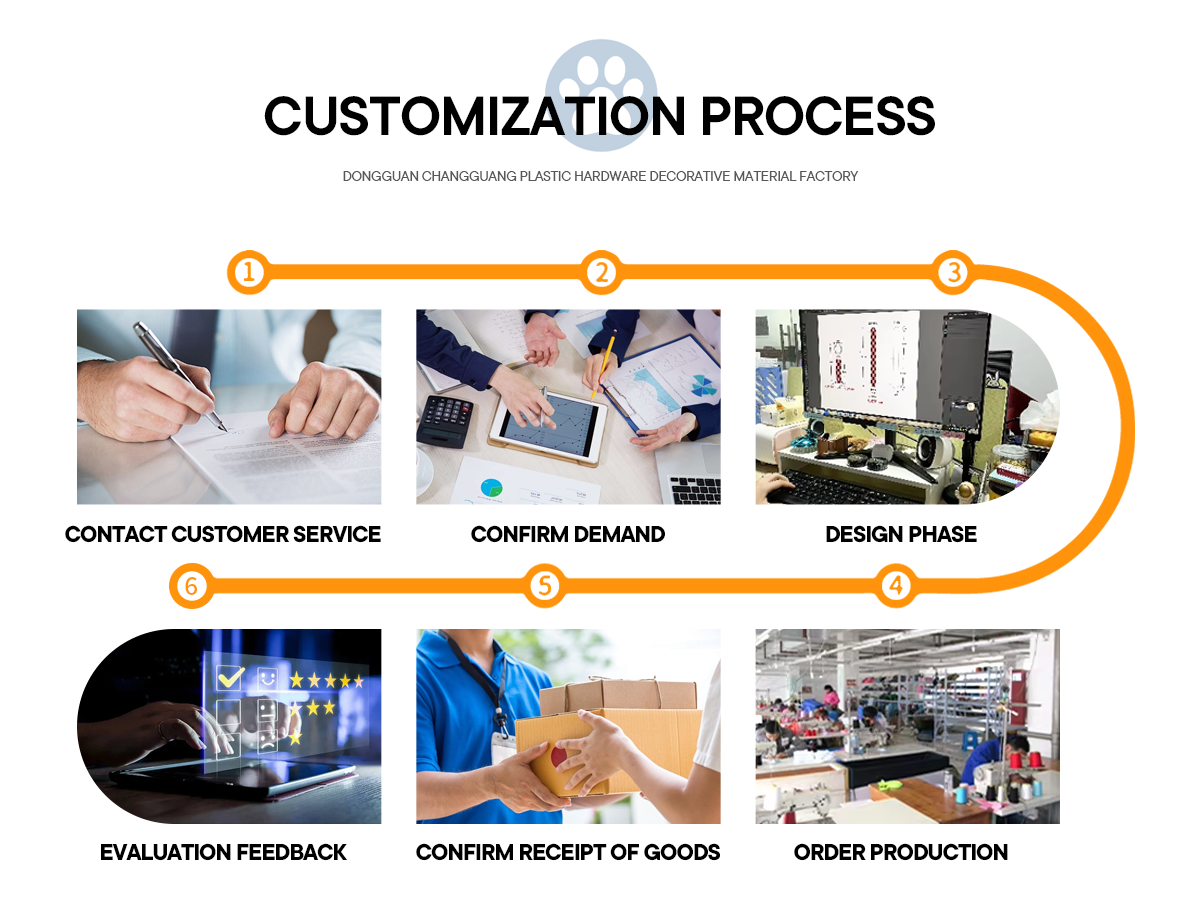 CUSTOMIZATION PROCESS

DONGGUAN CHANGGUANG PLASTIC HARDWARE DECORATIVE MATERIAL FACTORY

1

2

3

CONTACT CUSTOMER SERVICE

CONFIRM DEMAND

DESIGN PHASE

6

5

4

EVALUATION FEEDBACK

CONFIRM RECEIPT OF GOODS

ORDER PRODUCTION